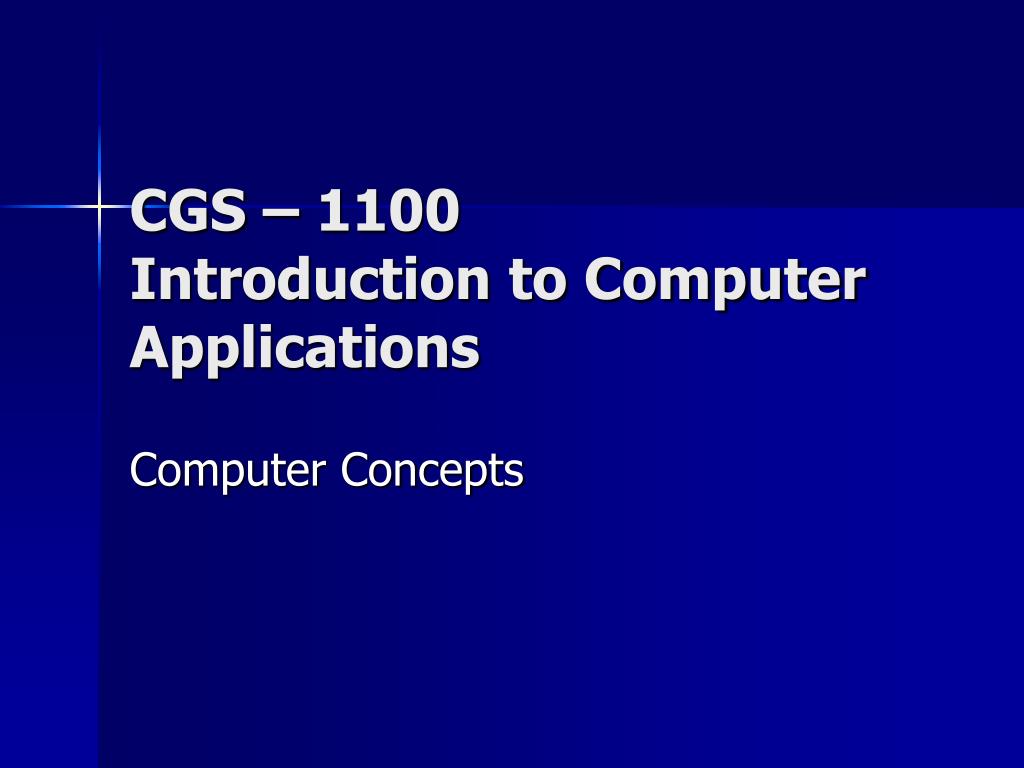 CGS – 1100
Introduction to Computer Applications

Computer Concepts